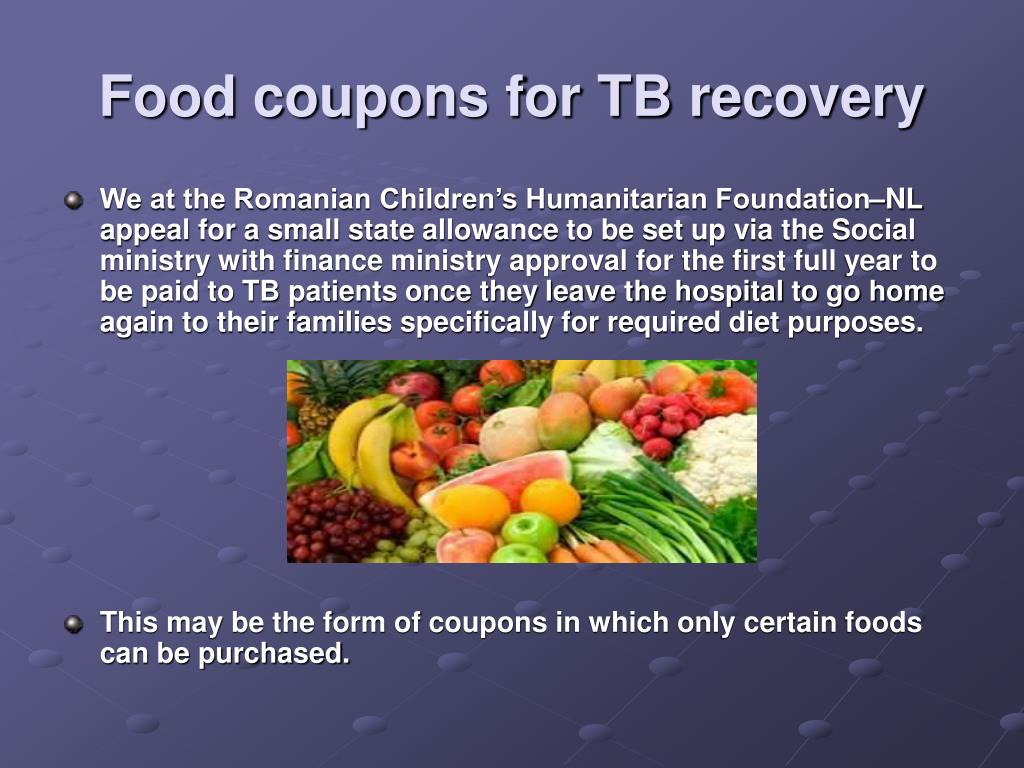 Food coupons for TB recovery

We at the Romanian Children's Humanitarian Foundation–NL appeal for a small state allowance to be set up via the Social ministry with finance ministry approval for the first full year to be paid to TB patients once they leave the hospital to go home again to their families specifically for required diet purposes.

This may be the form of coupons in which only certain foods can be purchased.